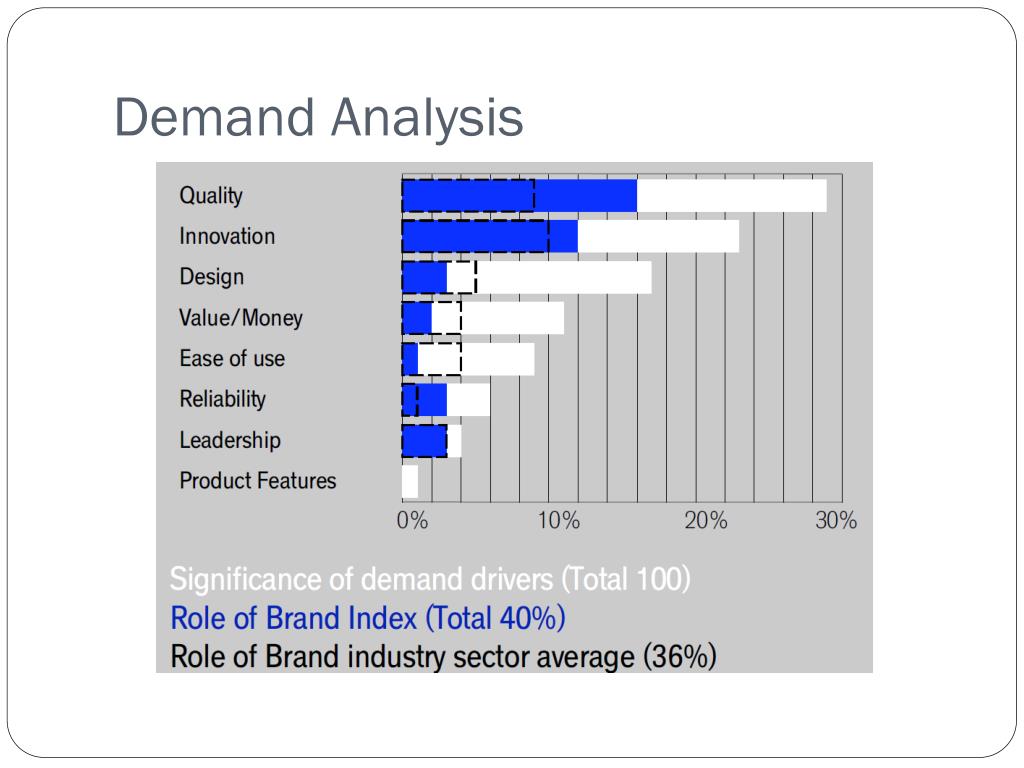 Demand Analysis

Quality
Innovation
Design
Value/Money
Ease of use
Reliability
Leadership
Product Features

0%
10%
20%
30%

Significance of demand drivers (Total 100)
Role of Brand Index (Total 40%)
Role of Brand industry sector average (36%)